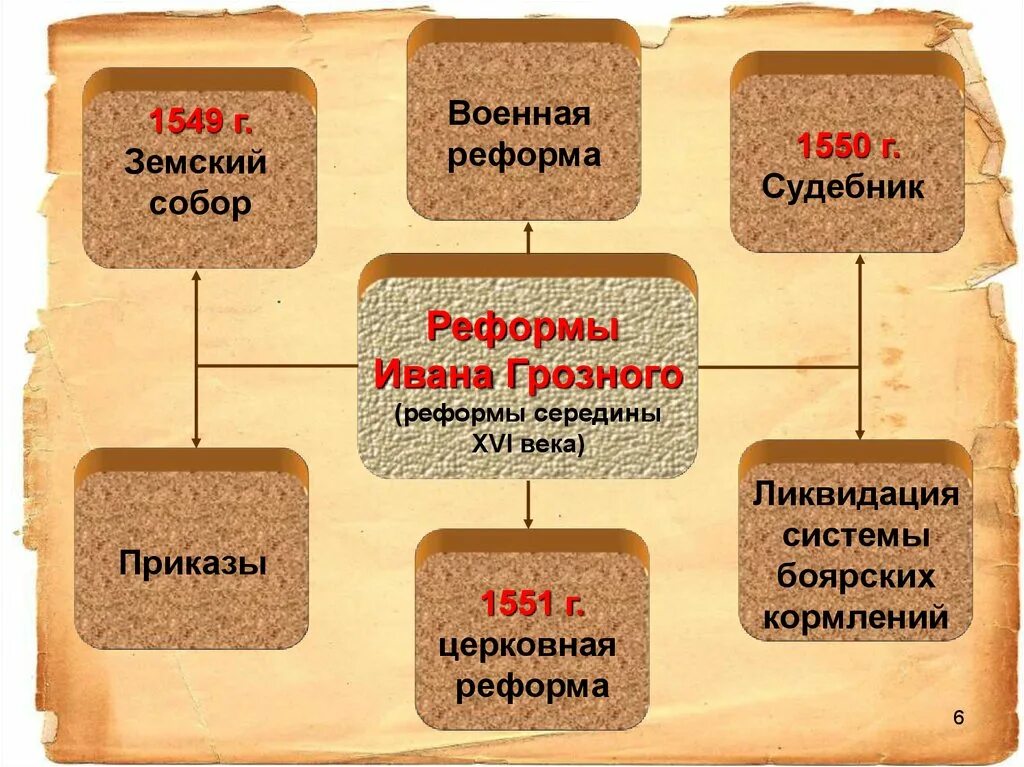 1549 г.
Земский собор

Военная реформа

1550 г.
Судебник

Реформы Ивана Грозного
(реформы середины XVI века)

Приказы

1551 г.
церковная реформа

Ликвидация системы боярских кормлений

6